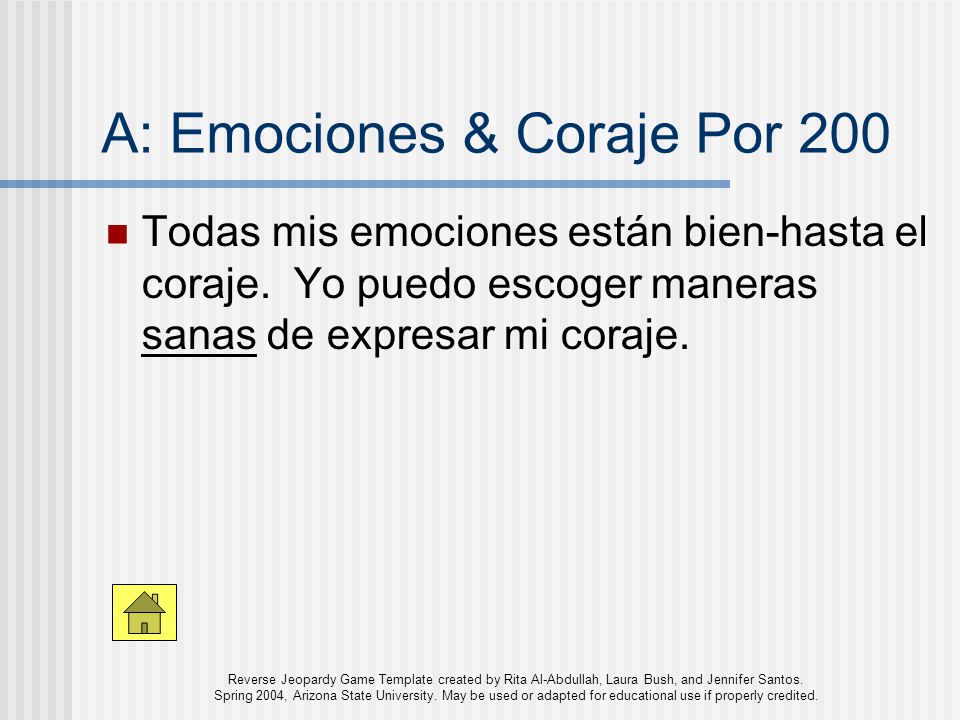 A: Emociones & Coraje Por 200

Todas mis emociones están bien-hasta el coraje. Yo puedo escoger maneras sanas de expresar mi coraje.

Reverse Jeopardy Game Template created by Rita Al-Abdullah, Laura Bush, and Jennifer Santos.
Spring 2004, Arizona State University. May be used or adapted for educational use if properly credited.